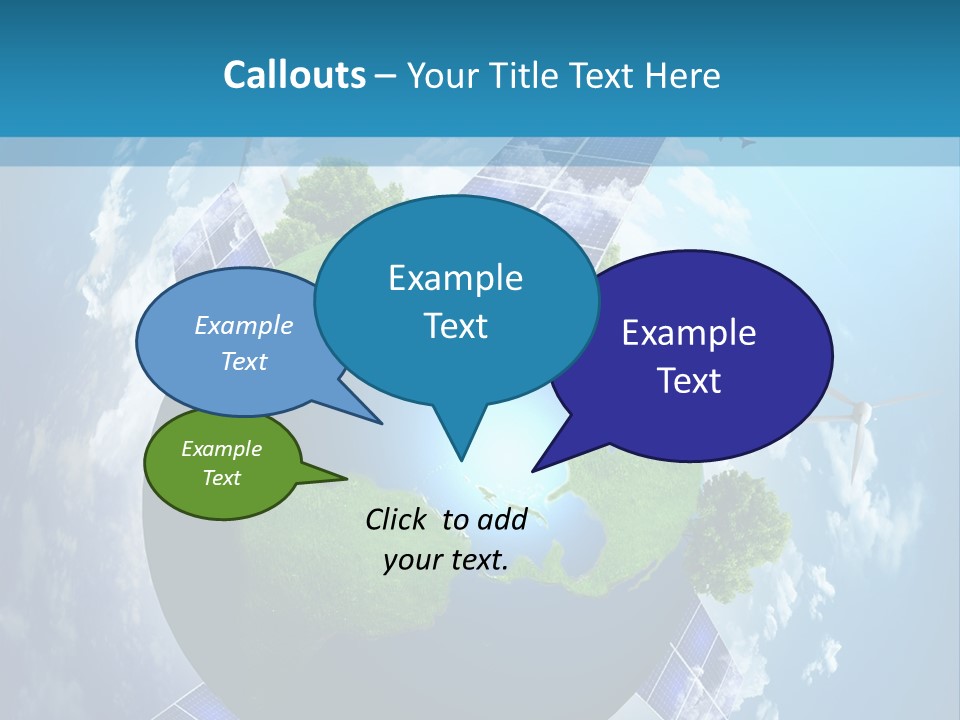 Callouts – Your Title Text Here

Example Text

Example Text

Example Text

Example Text

Click to add your text.